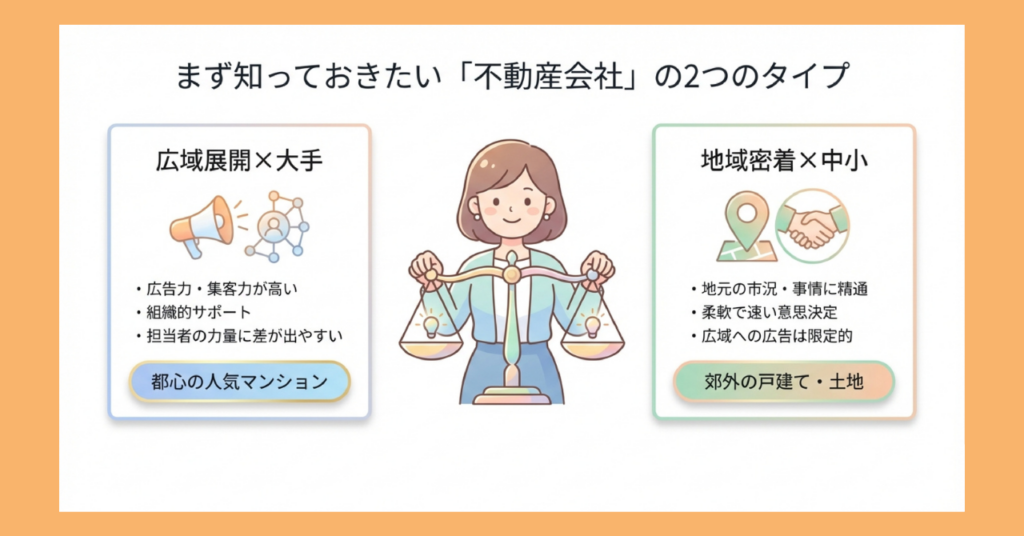 まず知っておきたい「不動産会社」の2つのタイプ

広域展開×大手

・広告力・集客力が高い
・組織的サポート
・担当者の力量に差が出やすい

都心の人気マンション

地域密着×中小

・地元の市況・事情に精通
・柔軟で速い意思決定
・広域への広告は限定的

郊外の戸建て・土地